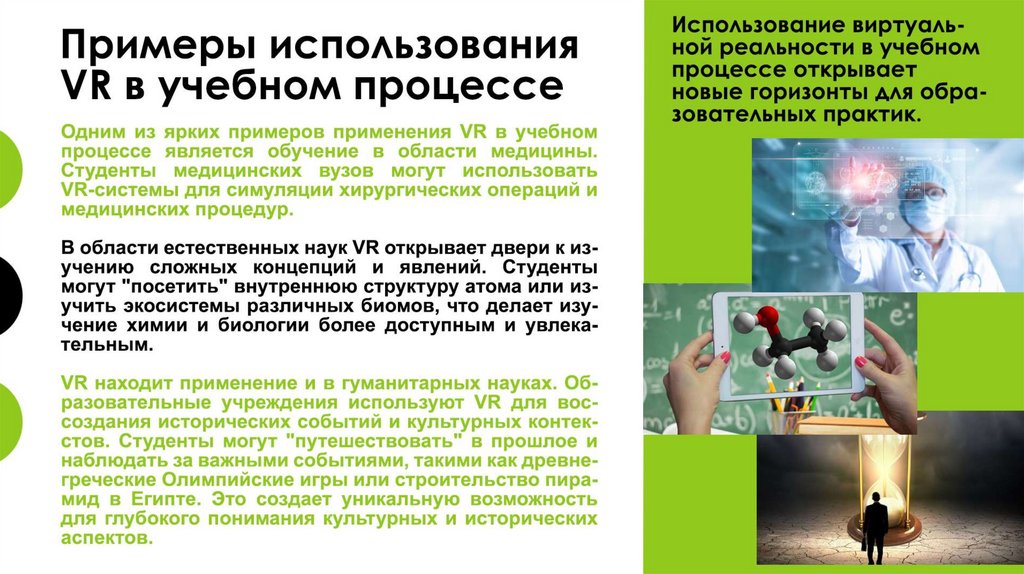 Примеры использования VR в учебном процессе

Одним из ярких примеров применения VR в учебном процессе является обучение в области медицины. Студенты медицинских вузов могут использовать VR-системы для симуляции хирургических операций и медицинских процедур.

В области естественных наук VR открывает двери к изучению сложных концепций и явлений. Студенты могут "посетить" внутреннюю структуру атома или изучить экосистемы различных биомов, что делает изучение химии и биологии более доступным и увлекательным.

VR находит применение и в гуманитарных науках. Образовательные учреждения используют VR для воссоздания исторических событий и культурных контекстов. Студенты могут "путешествовать" в прошлое и наблюдать за важными событиями, такими как древнегреческие Олимпийские игры или строительство пирамид в Египте. Это создает уникальную возможность для глубокого понимания культурных и исторических аспектов.

Использование виртуальной реальности в учебном процессе открывает новые горизонты для образовательных практик.